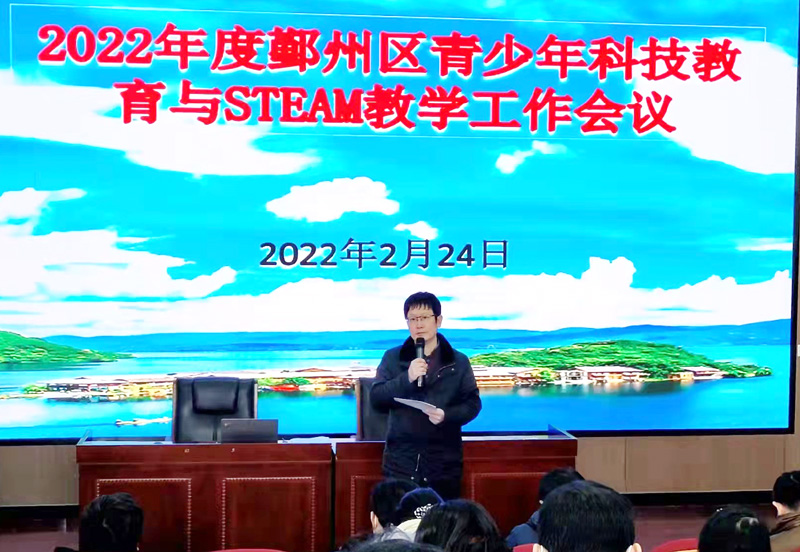 2022年度鄞州区青少年科技教育与STEAM教学工作会议

2022年2月24日